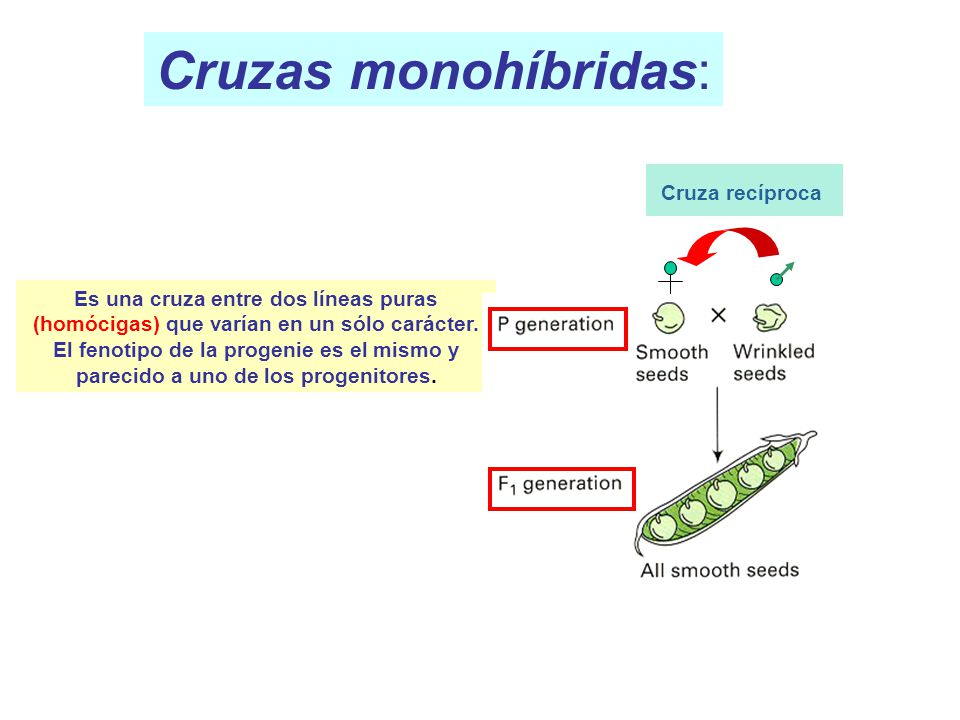 Cruzas monohíbridas:

Cruza recíproca

Es una cruza entre dos líneas puras (homócigas) que varían en un sólo carácter. El fenotipo de la progenie es el mismo y parecido a uno de los progenitores.

P generation

×

Smooth seeds

Wrinkled seeds

$F_1$ generation

All smooth seeds